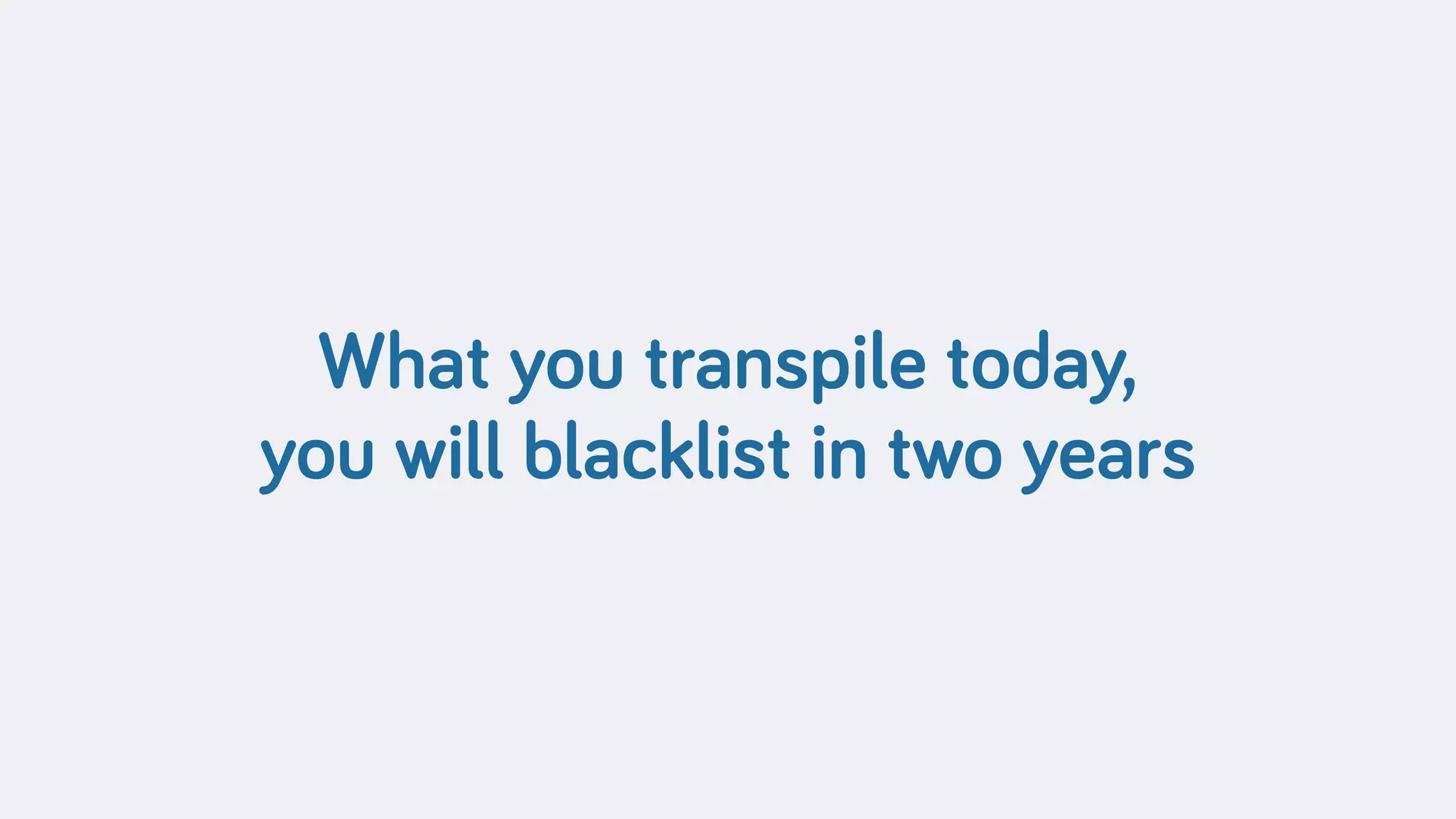 What you transpile today, you will blacklist in two years